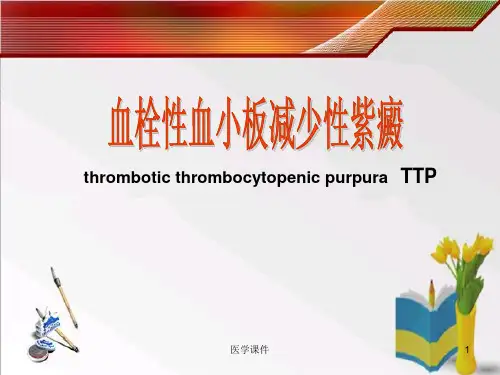 血栓性血小板减少性紫癜

thrombotic thrombocytopenic purpura TTP

医学课件

1